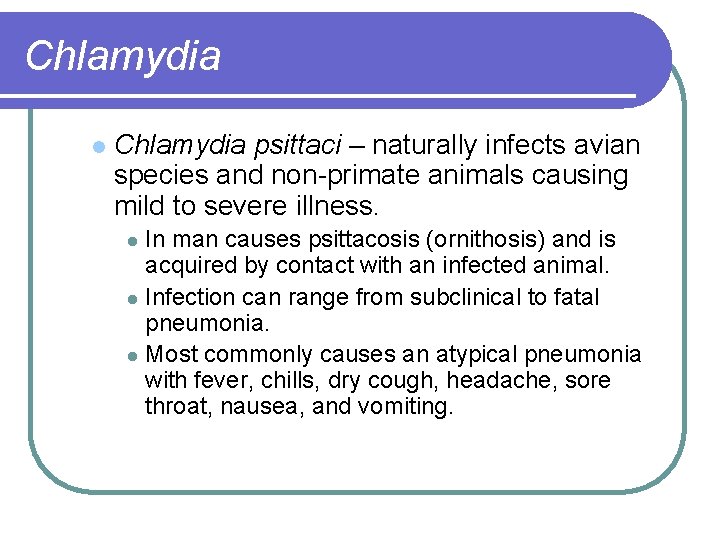 Chlamydia

Chlamydia psittaci – naturally infects avian species and non-primate animals causing mild to severe illness.

In man causes psittacosis (ornithosis) and is acquired by contact with an infected animal.

Infection can range from subclinical to fatal pneumonia.

Most commonly causes an atypical pneumonia with fever, chills, dry cough, headache, sore throat, nausea, and vomiting.